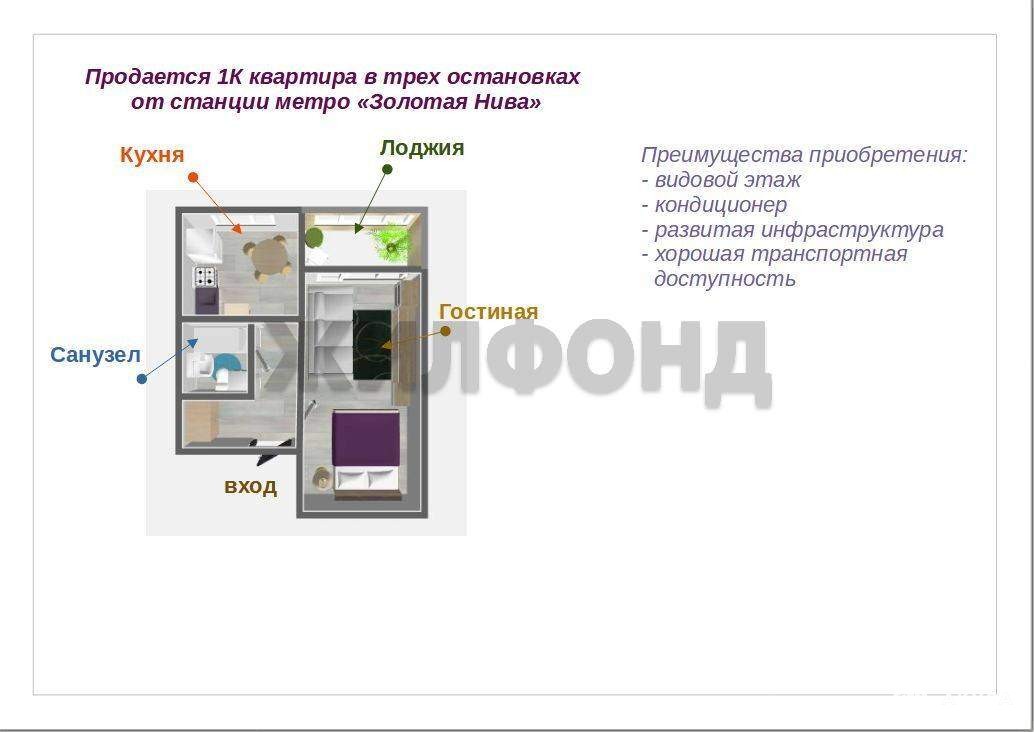 Продается 1К квартира в трех остановках от станции метро «Золотая Нива»

Кухня

Лоджия

Гостиная

Санузел

вход

ЖИЛФОНД

Преимущества приобретения:
- видовой этаж
- кондиционер
- развитая инфраструктура
- хорошая транспортная доступность